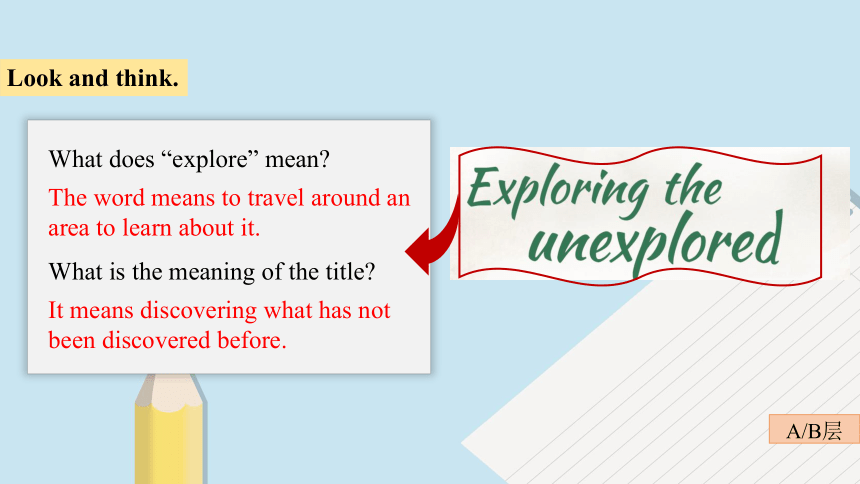 Look and think.

What does “explore” mean?

The word means to travel around an area to learn about it.

What is the meaning of the title?

It means discovering what has not been discovered before.

Exploring the unexplored

A/B层